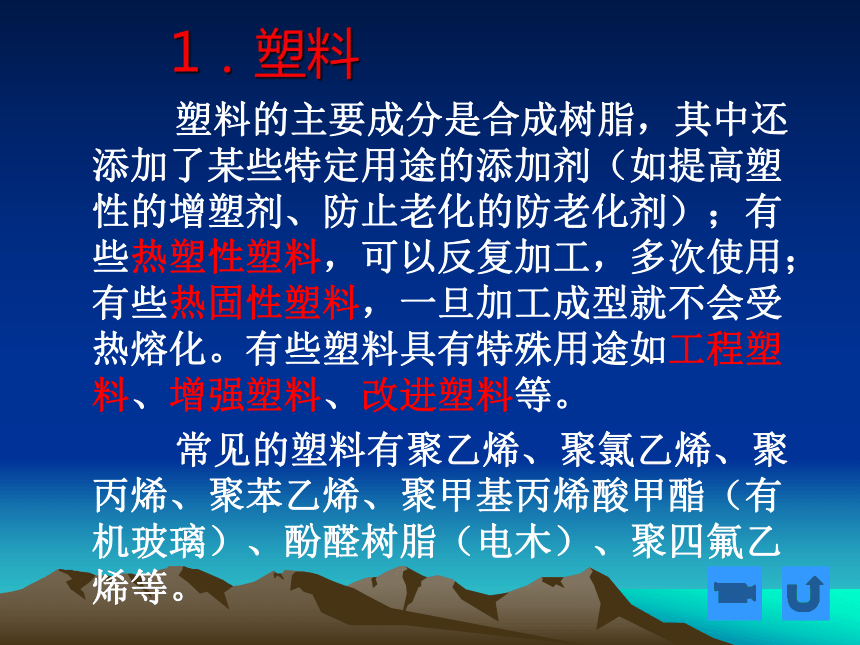 １．塑料

塑料的主要成分是合成树脂，其中还添加了某些特定用途的添加剂（如提高塑性的增塑剂、防止老化的防老化剂）；有些热塑性塑料，可以反复加工，多次使用；有些热固性塑料，一旦加工成型就不会受热熔化。有些塑料具有特殊用途如工程塑料、增强塑料、改进塑料等。

常见的塑料有聚乙烯、聚氯乙烯、聚丙烯、聚苯乙烯、聚甲基丙烯酸甲酯（有机玻璃）、酚醛树脂（电木）、聚四氟乙烯等。